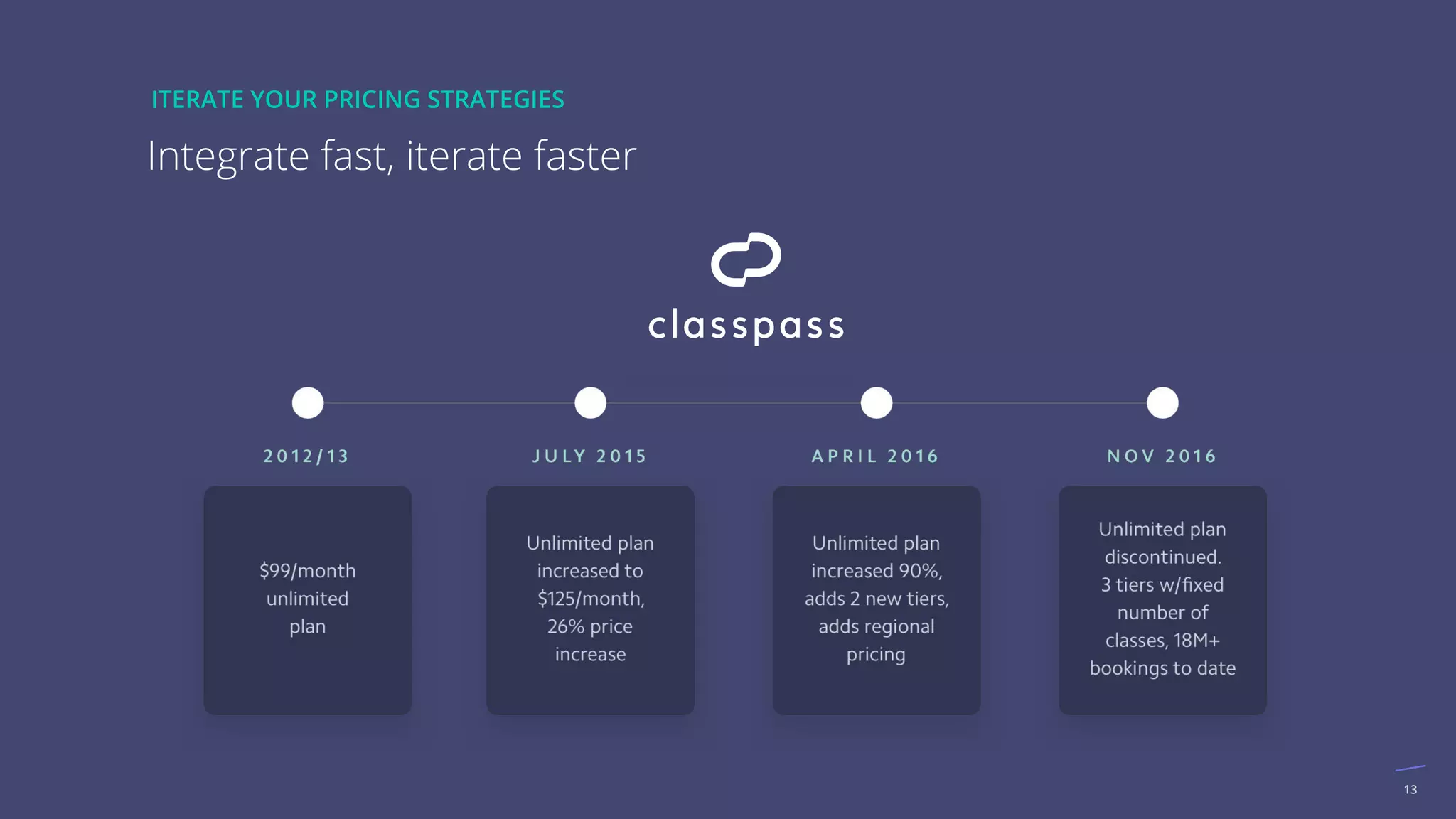 ITERATE YOUR PRICING STRATEGIES

Integrate fast, iterate faster

classpass

2012/13

$99/month unlimited plan

JULY 2015

Unlimited plan increased to $125/month, 26% price increase

APRIL 2016

Unlimited plan increased 90%, adds 2 new tiers, adds regional pricing

NOV 2016

Unlimited plan discontinued. 3 tiers w/fixed number of classes, 18M+ bookings to date

13